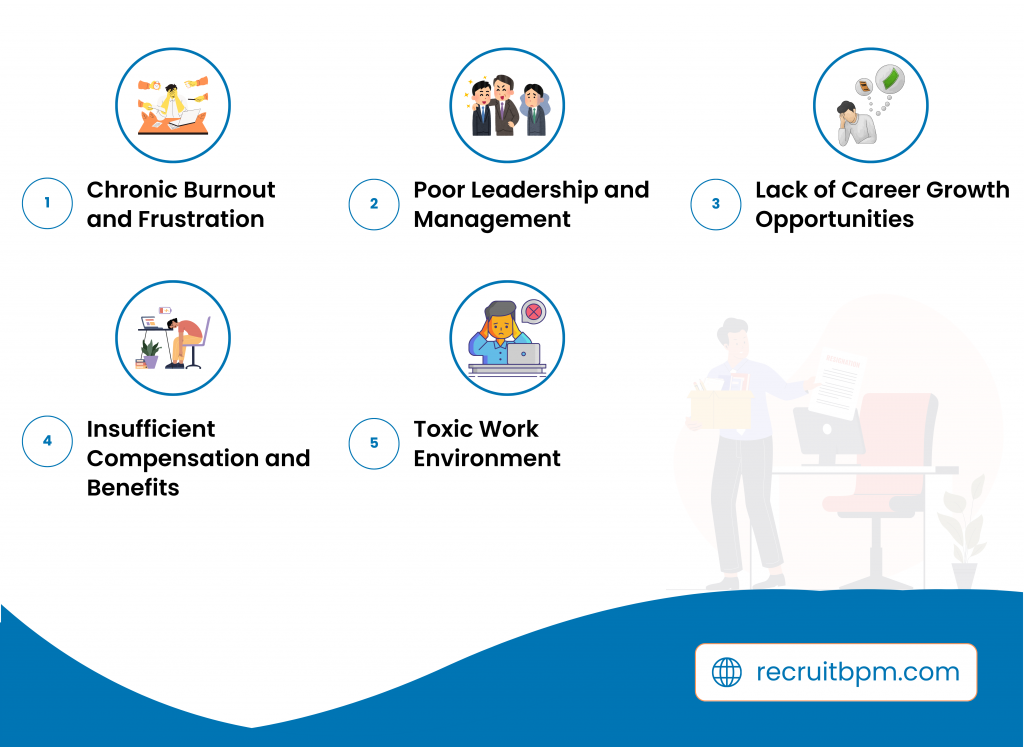 1 Chronic Burnout and Frustration

2 Poor Leadership and Management

3 Lack of Career Growth Opportunities

4 Insufficient Compensation and Benefits

5 Toxic Work Environment

recruitbpm.com